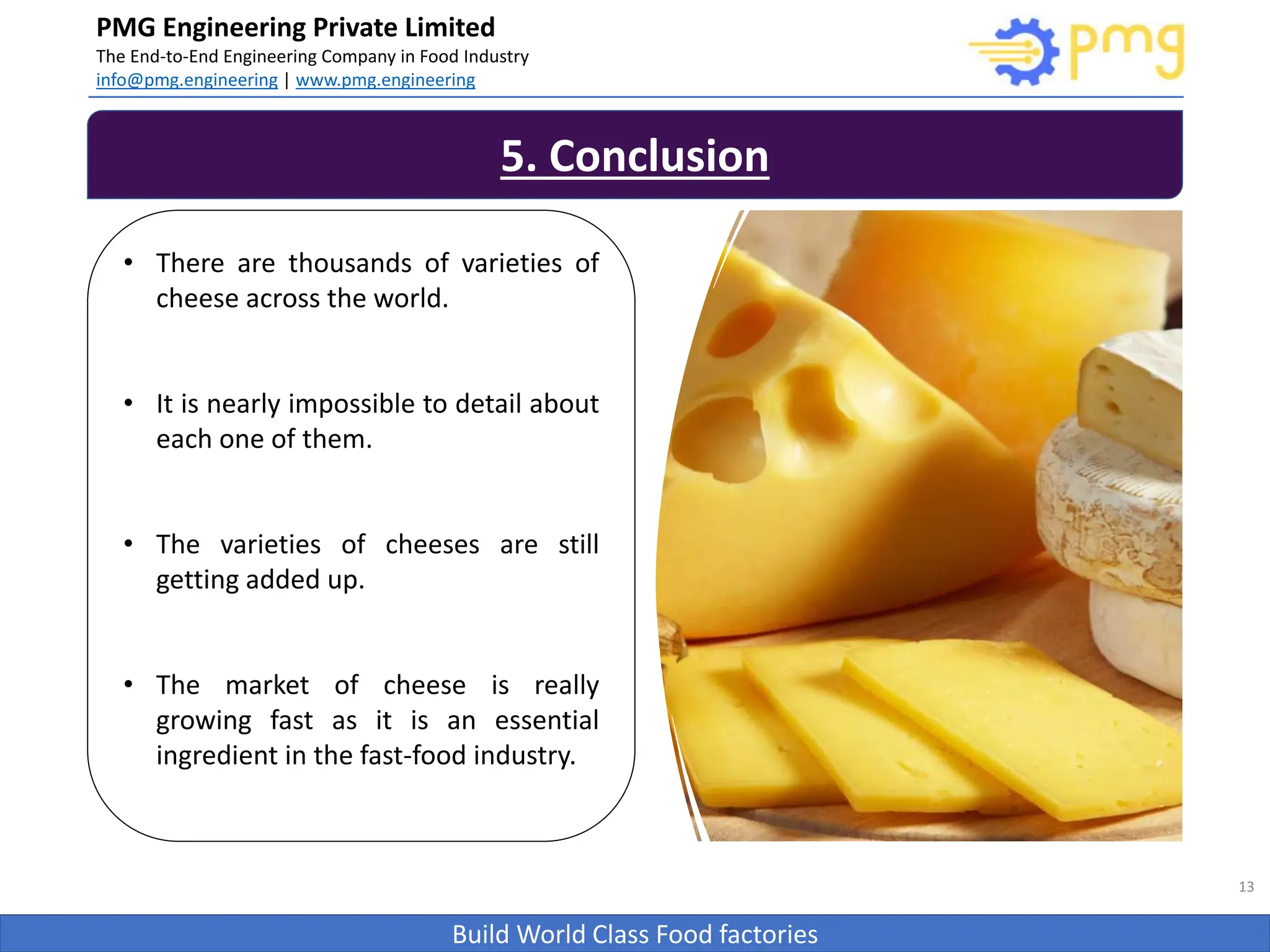 PMG Engineering Private Limited
The End-to-End Engineering Company in Food Industry
info@pmg.engineering | www.pmg.engineering

pmg

5. Conclusion

• There are thousands of varieties of cheese across the world.

• It is nearly impossible to detail about each one of them.

• The varieties of cheeses are still getting added up.

• The market of cheese is really growing fast as it is an essential ingredient in the fast-food industry.

13

Build World Class Food factories